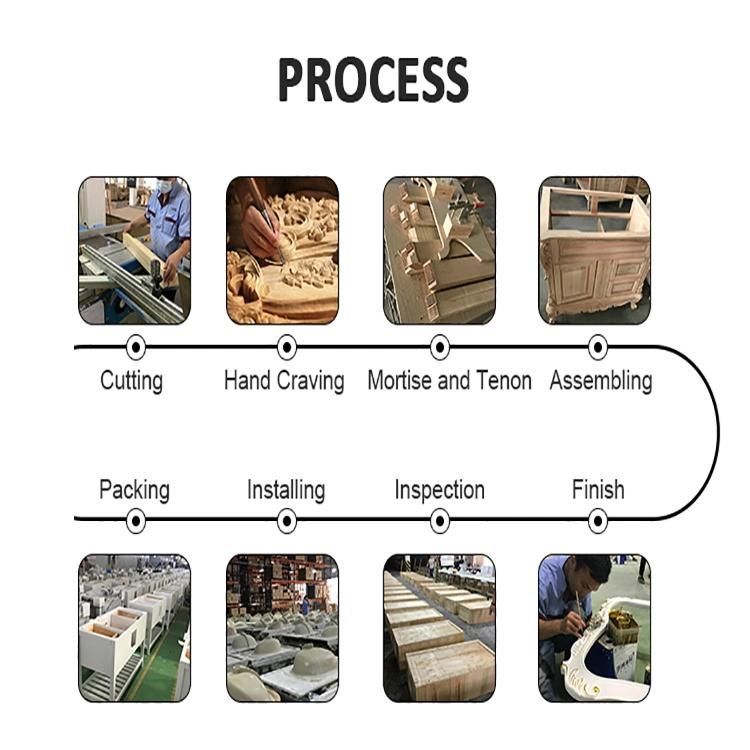 PROCESS

Cutting

Hand Craving

Mortise and Tenon

Assembling

Packing

Installing

Inspection

Finish